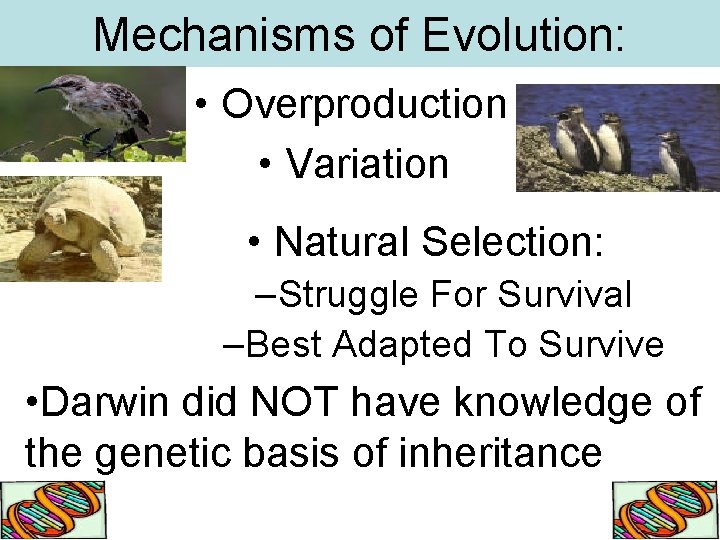 Mechanisms of Evolution:

• Overproduction

• Variation

• Natural Selection:

–Struggle For Survival

–Best Adapted To Survive

•Darwin did NOT have knowledge of the genetic basis of inheritance